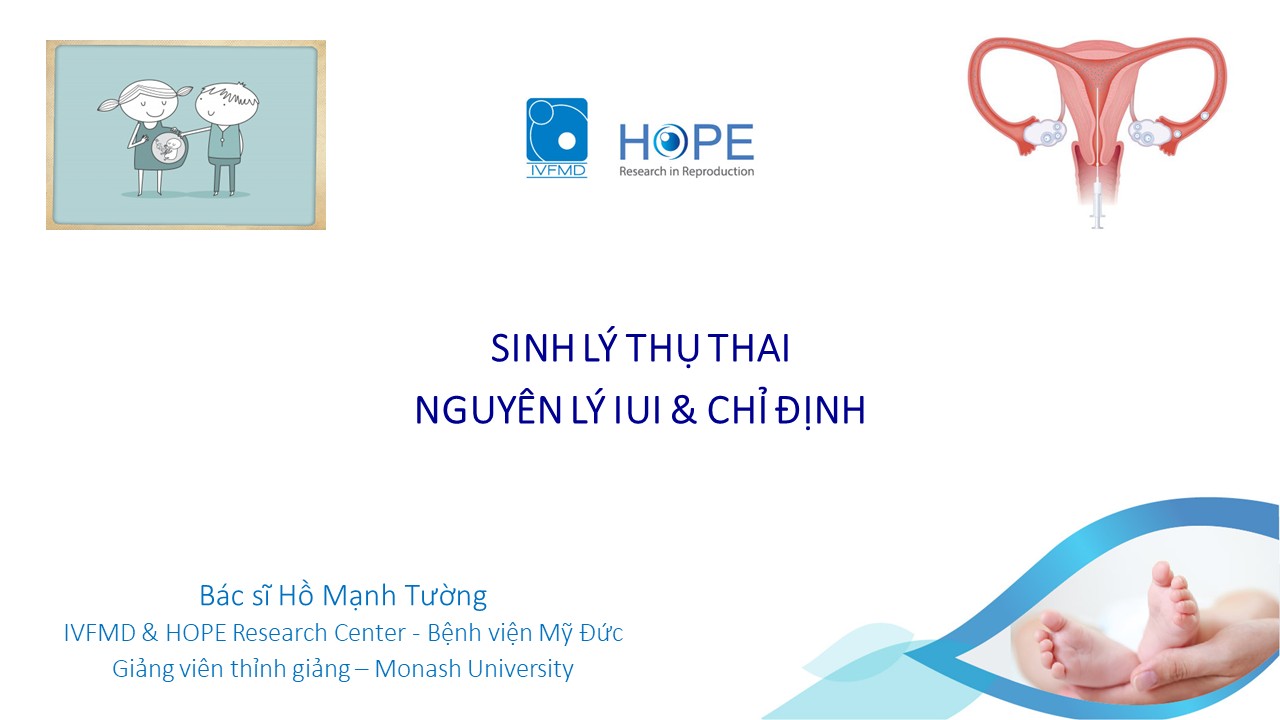 IVFMD

HOPE
Research in Reproduction

SINH LÝ THỤ THAI
NGUYÊN LÝ IUI & CHỈ ĐỊNH

Bác sĩ Hồ Mạnh Tường
IVFMD & HOPE Research Center - Bệnh viện Mỹ Đức
Giảng viên thỉnh giảng – Monash University